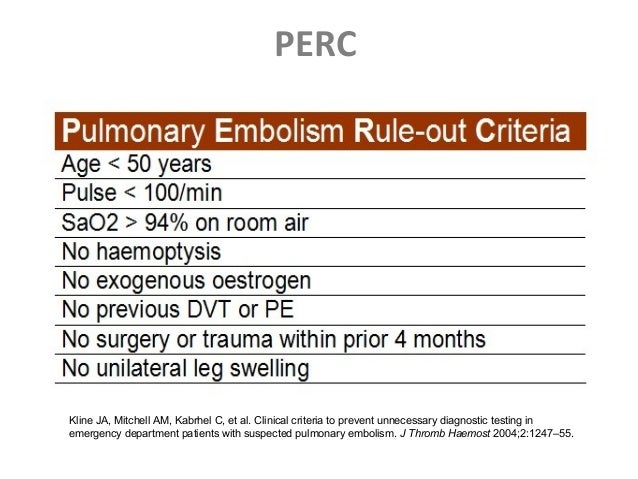 PERC

| Pulmonary Embolism Rule-out Criteria |
|---|
| Age < 50 years |
| Pulse < 100/min |
| SaO2 > 94% on room air |
| No haemoptysis |
| No exogenous oestrogen |
| No previous DVT or PE |
| No surgery or trauma within prior 4 months |
| No unilateral leg swelling |

Kline JA, Mitchell AM, Kabrhel C, et al. Clinical criteria to prevent unnecessary diagnostic testing in emergency department patients with suspected pulmonary embolism. J Thromb Haemost 2004;2:1247–55.